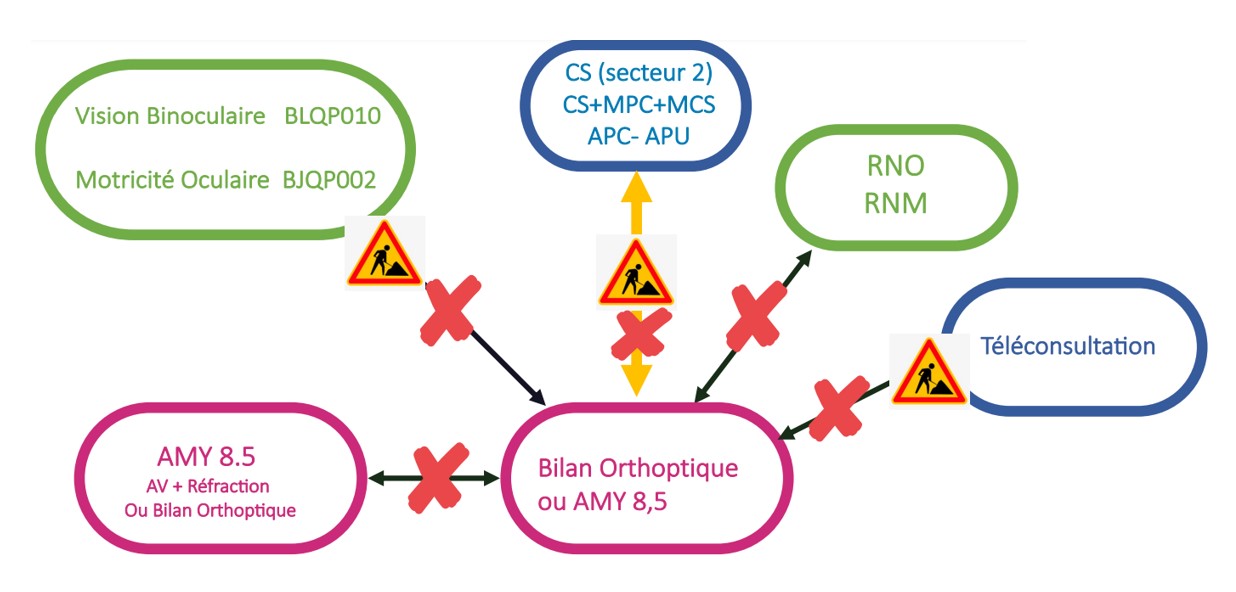 Vision Binoculaire BLQP010

Motricité Oculaire BJQP002

CS (secteur 2)
CS+MPC+MCS
APC- APU

RNO
RNM

Téléconsultation

AMY 8.5
AV + Réfraction
Ou Bilan Orthoptique

Bilan Orthoptique
ou AMY 8,5